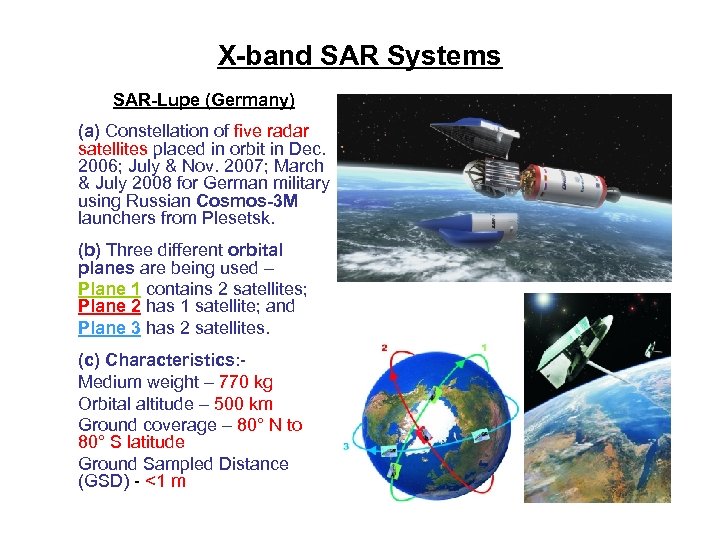 X-band SAR Systems

SAR-Lupe (Germany)

(a) Constellation of five radar satellites placed in orbit in Dec. 2006; July & Nov. 2007; March & July 2008 for German military using Russian Cosmos-3M launchers from Plesetsk.

(b) Three different orbital planes are being used – Plane 1 contains 2 satellites; Plane 2 has 1 satellite; and Plane 3 has 2 satellites.

(c) Characteristics:-
Medium weight – 770 kg
Orbital altitude – 500 km
Ground coverage – 80° N to 80° S latitude
Ground Sampled Distance (GSD) - <1 m

2
1
3